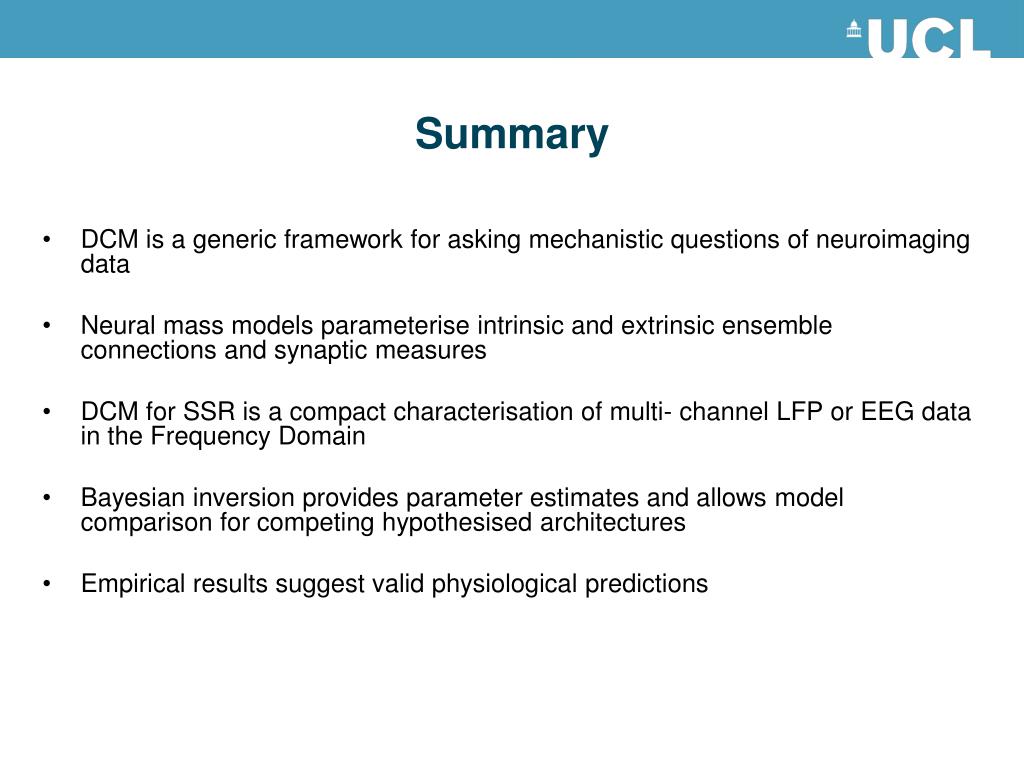 UCL

Summary

• DCM is a generic framework for asking mechanistic questions of neuroimaging data

• Neural mass models parameterise intrinsic and extrinsic ensemble connections and synaptic measures

• DCM for SSR is a compact characterisation of multi- channel LFP or EEG data in the Frequency Domain

• Bayesian inversion provides parameter estimates and allows model comparison for competing hypothesised architectures

• Empirical results suggest valid physiological predictions